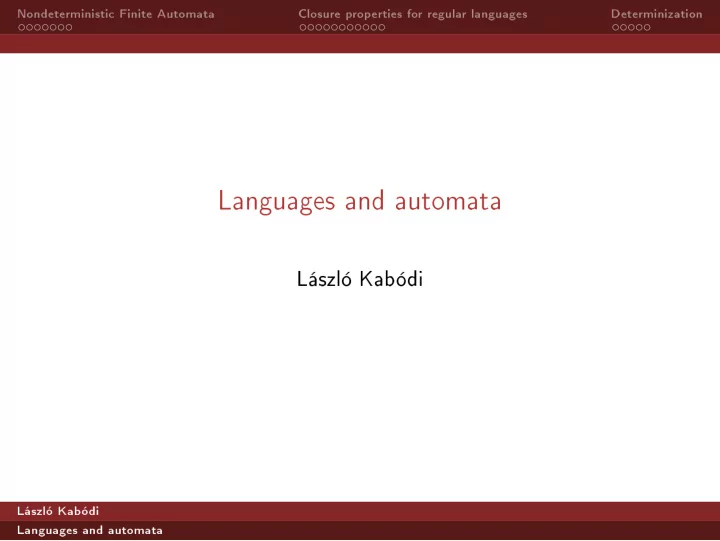 Nondeterministic Finite Automata
Closure properties for regular languages
Determinization

Languages and automata

László Kabódi

László Kabódi
Languages and automata